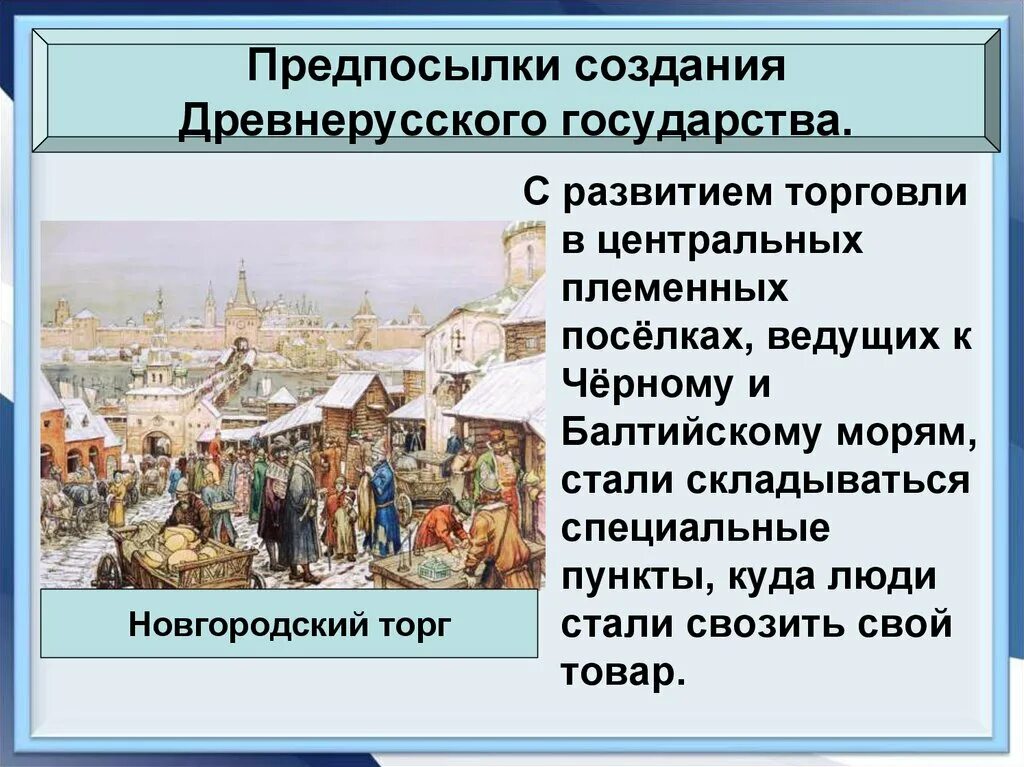 Предпосылки создания Древнерусского государства.

С развитием торговли в центральных племенных посёлках, ведущих к Чёрному и Балтийскому морям, стали складываться специальные пункты, куда люди стали свозить свой товар.

Новгородский торг